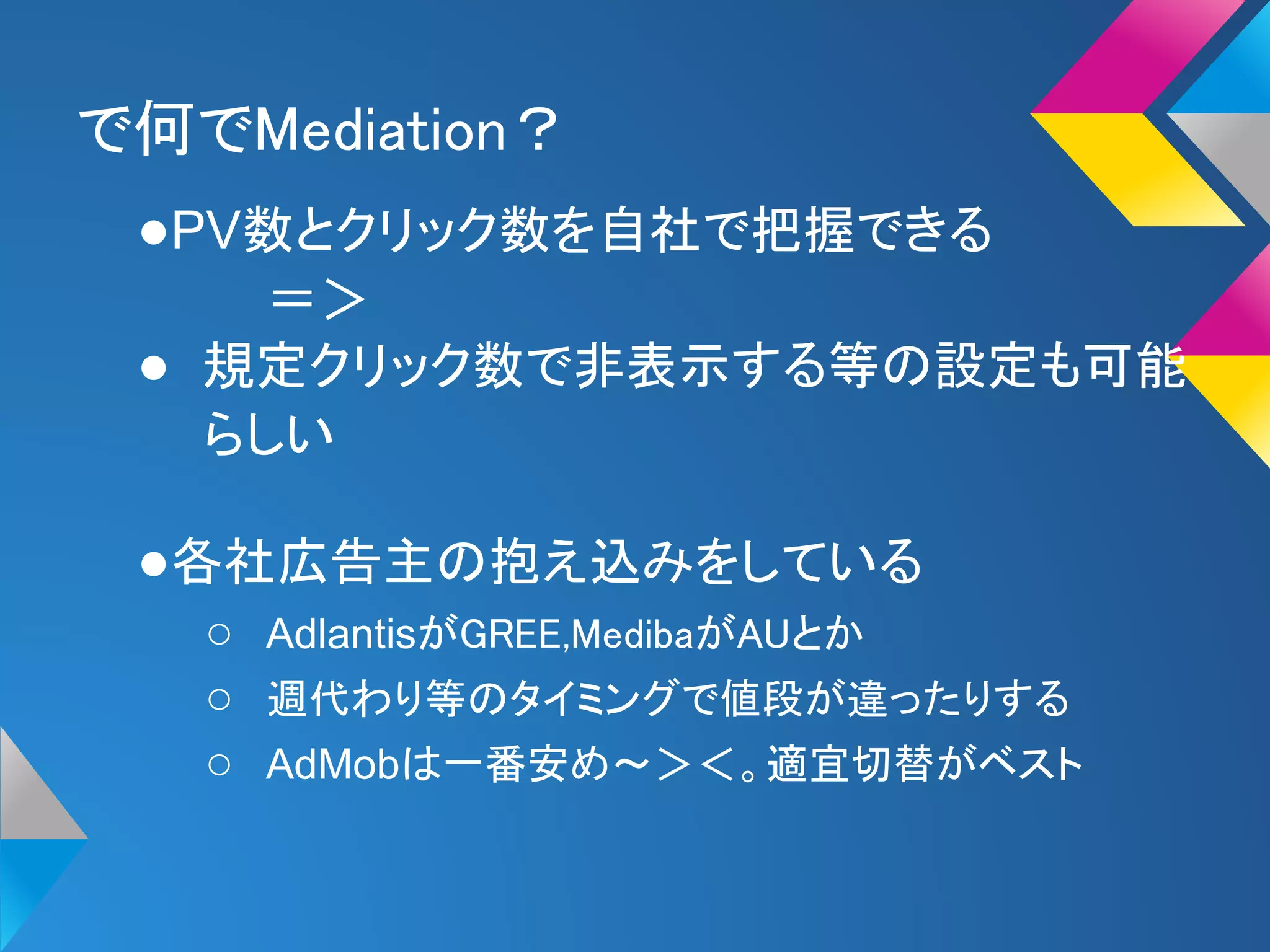 で何でMediation？

●PV数とクリック数を自社で把握できる
＝＞
● 規定クリック数で非表示する等の設定も可能らしい

●各社広告主の抱え込みをしている
○ AdlantisがGREE,MedibaがAUとか
○ 週代わり等のタイミングで値段が違ったりする
○ AdMobは一番安め～＞＜。適宜切替がベスト